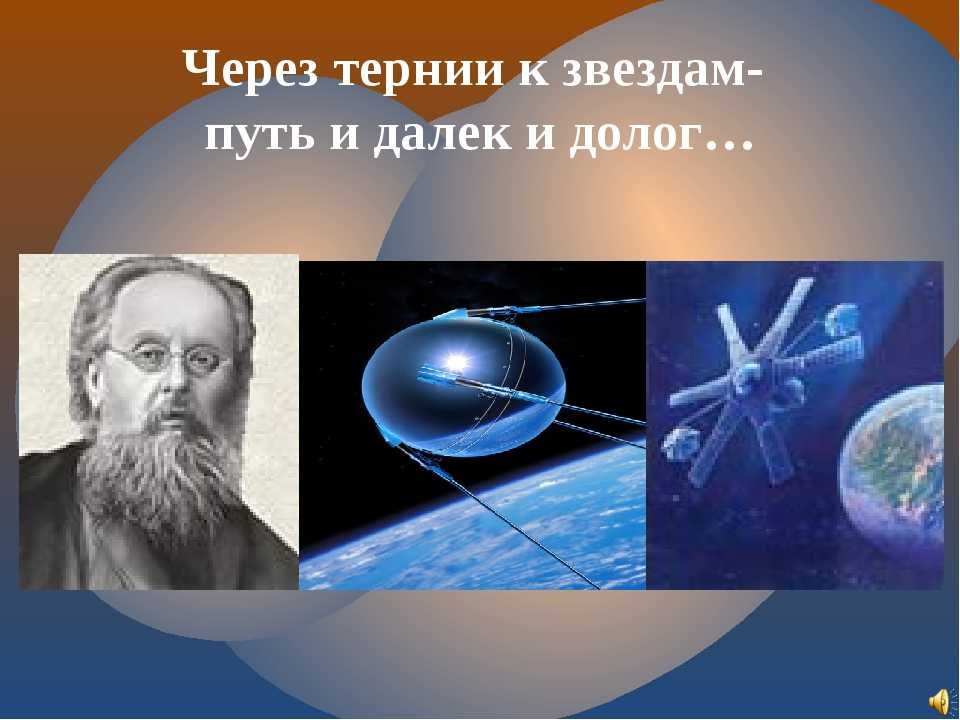 Через тернии к звездам-
путь и далек и долог…